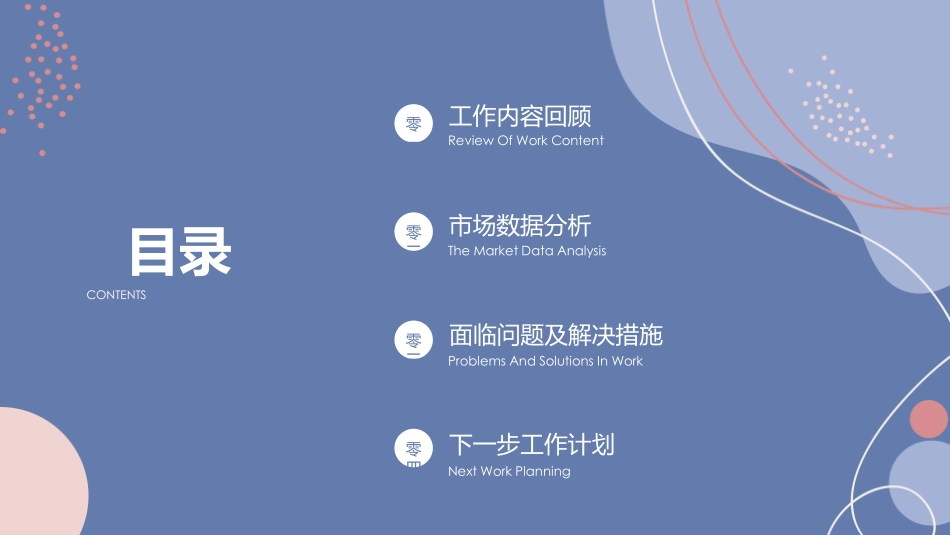 目录
CONTENTS

零
工作内容回顾
Review Of Work Content

零一
市场数据分析
The Market Data Analysis

零二
面临问题及解决措施
Problems And Solutions In Work

零三
下一步工作计划
Next Work Planning